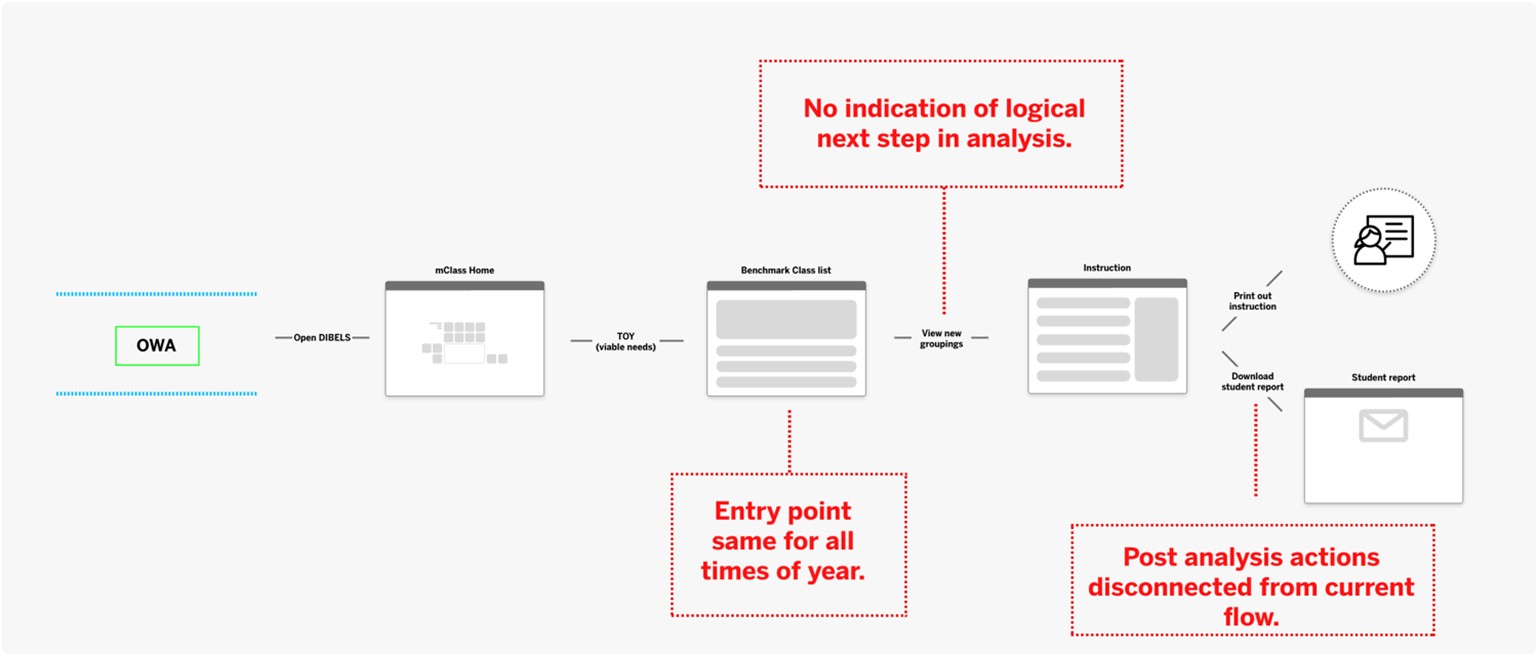 No indication of logical next step in analysis.

OWA

Open DIBELS

mClass Home

TOY (viable needs)

Benchmark Class list

View new groupings

Instruction

Print out instruction

Download student report

Student report

Entry point same for all times of year.

Post analysis actions disconnected from current flow.